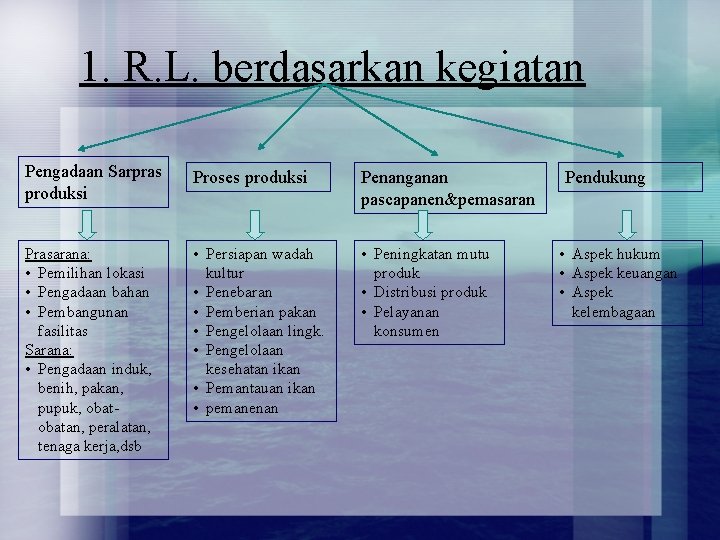 1. R.L. berdasarkan kegiatan

Pengadaan Sarpras produksi

Proses produksi

Penanganan pascapanen&pemasaran

Pendukung

Prasarana:
• Pemilihan lokasi
• Pengadaan bahan
• Pembangunan fasilitas
Sarana:
• Pengadaan induk, benih, pakan, pupuk, obat-obatan, peralatan, tenaga kerja,dsb

• Persiapan wadah kultur
• Penebaran
• Pemberian pakan
• Pengelolaan lingk.
• Pengelolaan kesehatan ikan
• Pemantauan ikan
• pemanenan

• Peningkatan mutu produk
• Distribusi produk
• Pelayanan konsumen

• Aspek hukum
• Aspek keuangan
• Aspek kelembagaan